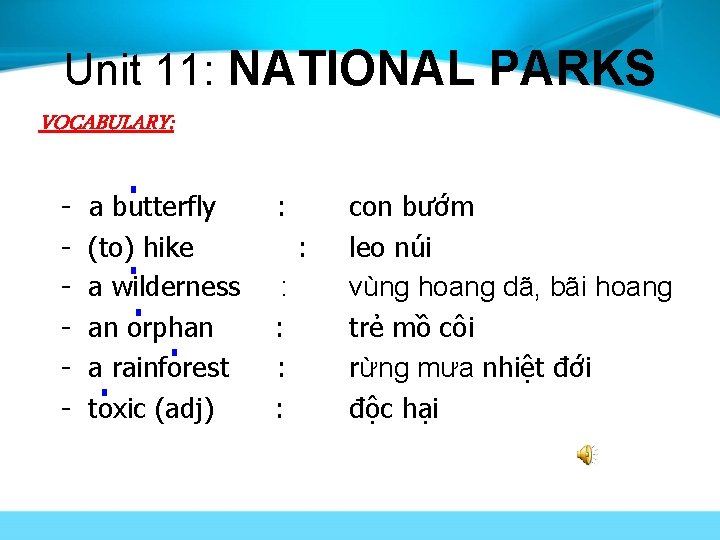 Unit 11: NATIONAL PARKS

VOCABULARY:

- a butterfly : con bướm
- (to) hike : leo núi
- a wilderness : vùng hoang dã, bãi hoang
- an orphan : trẻ mồ côi
- a rainforest : rừng mưa nhiệt đới
- toxic (adj) : độc hại